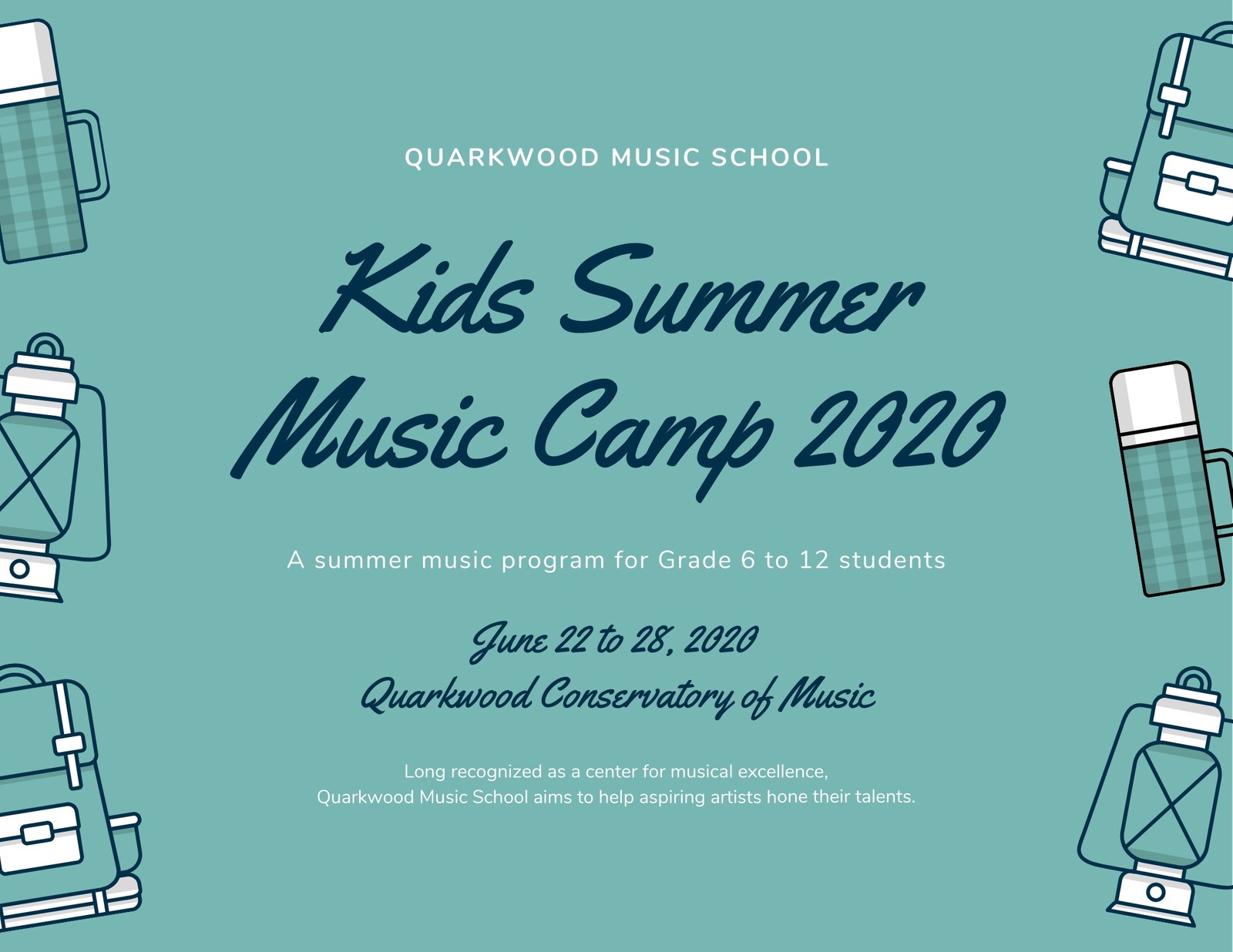 QUARKWOOD MUSIC SCHOOL

Kids Summer Music Camp 2020

A summer music program for Grade 6 to 12 students

June 22 to 28, 2020
Quarkwood Conservatory of Music

Long recognized as a center for musical excellence,
Quarkwood Music School aims to help aspiring artists hone their talents.